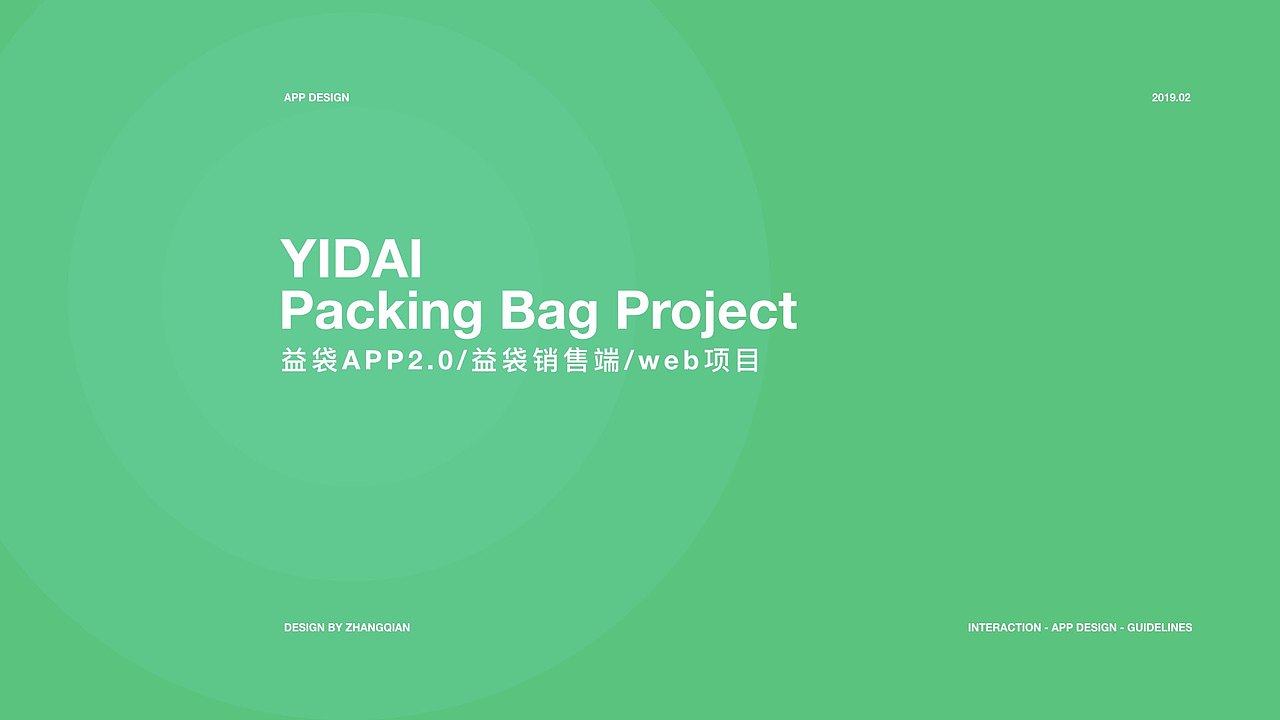 APP DESIGN

2019.02

YIDAI
Packing Bag Project
益袋APP2.0/益袋销售端/web项目

DESIGN BY ZHANGQIAN

INTERACTION - APP DESIGN - GUIDELINES